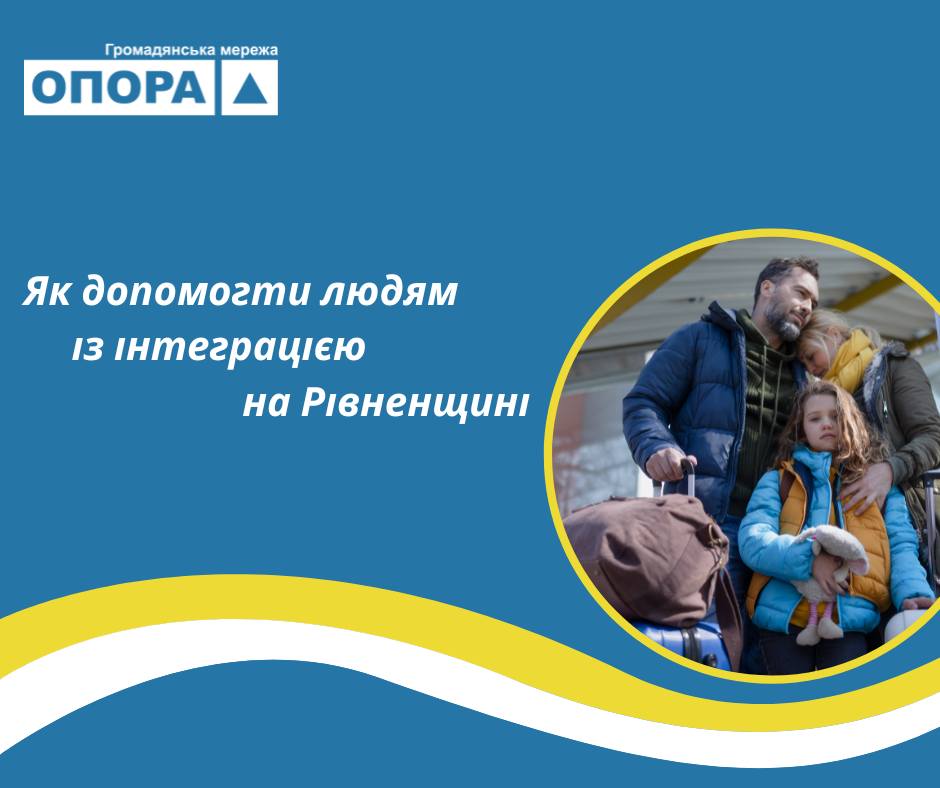 Громадянська мережа
ОПОРА

Як допомогти людям
із інтеграцією
на Рівненщині